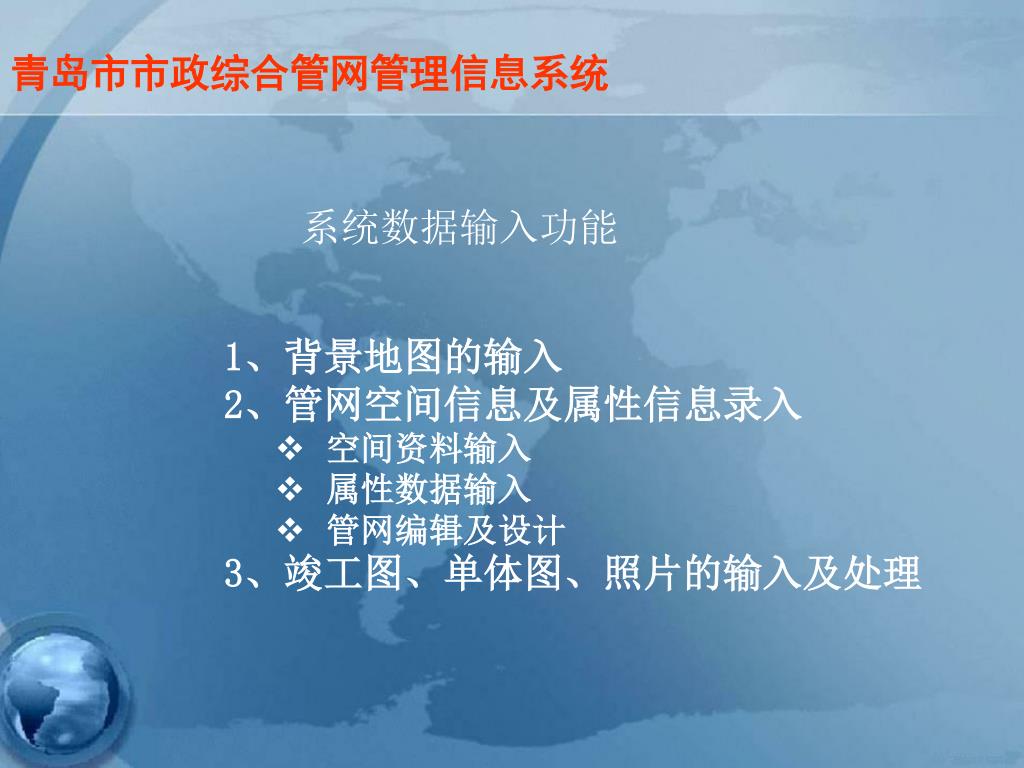 青岛市市政综合管网管理信息系统

系统数据输入功能

1、背景地图的输入
2、管网空间信息及属性信息录入
❖ 空间资料输入
❖ 属性数据输入
❖ 管网编辑及设计
3、竣工图、单体图、照片的输入及处理